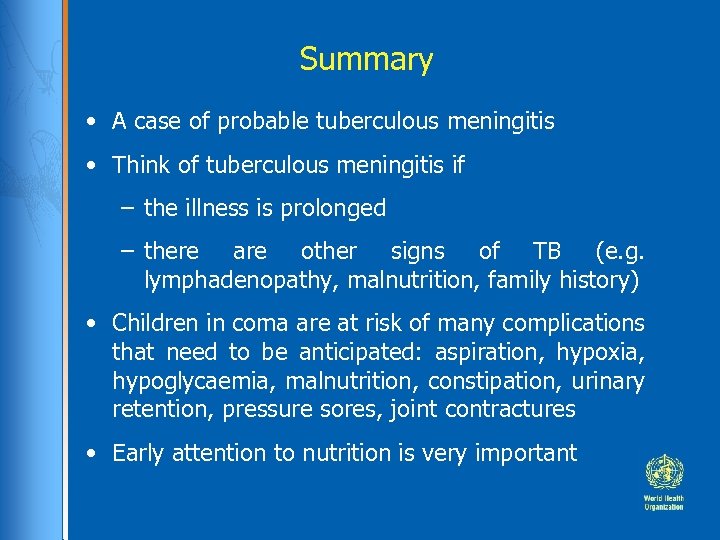 Summary

• A case of probable tuberculous meningitis

• Think of tuberculous meningitis if

– the illness is prolonged

– there are other signs of TB (e.g. lymphadenopathy, malnutrition, family history)

• Children in coma are at risk of many complications that need to be anticipated: aspiration, hypoxia, hypoglycaemia, malnutrition, constipation, urinary retention, pressure sores, joint contractures

• Early attention to nutrition is very important

World Health Organization